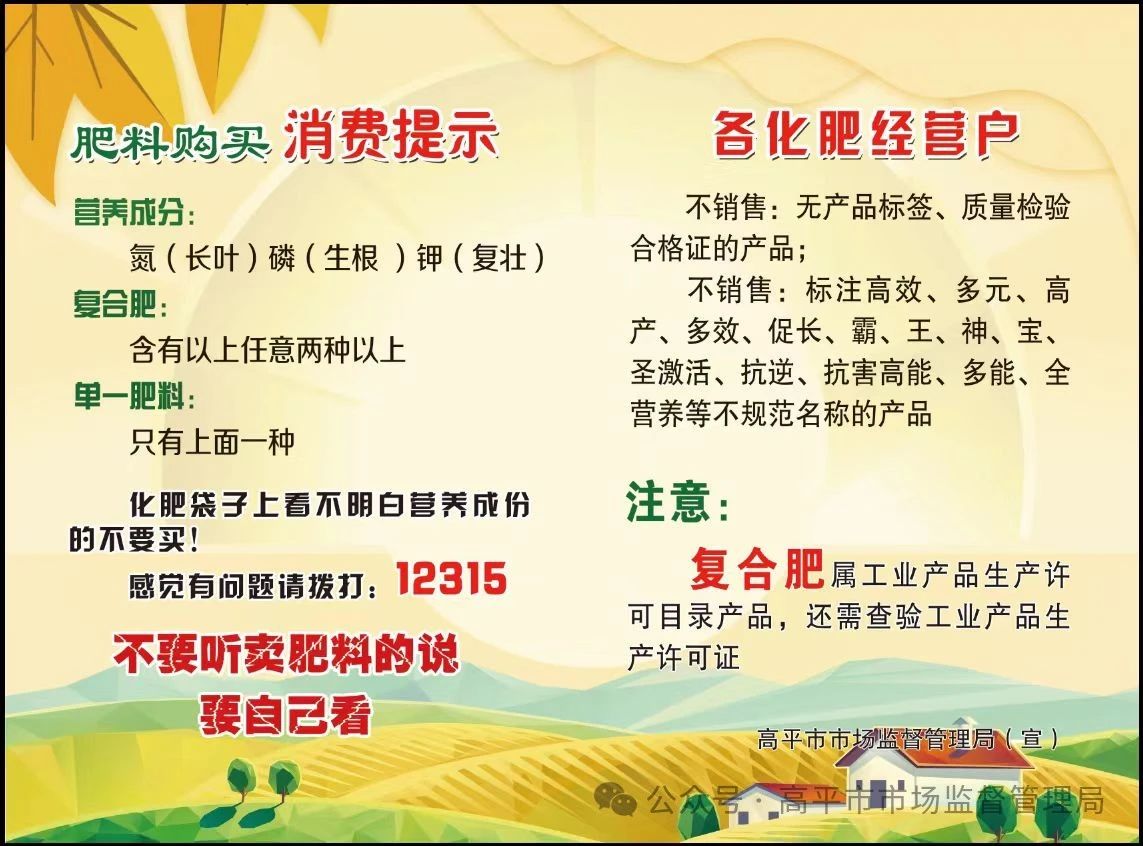 肥料购买 消费提示

营养成分：

氮（长叶）磷（生根 ）钾（复壮）

复合肥：

含有以上任意两种以上

单一肥料：

只有上面一种

化肥袋子上看不明白营养成份的不要买！

感觉有问题请拨打：12315

不要听卖肥料的说
要自己看

各化肥经营户

不销售：无产品标签、质量检验合格证的产品；

不销售：标注高效、多元、高产、多效、促长、霸、王、神、宝、圣激活、抗逆、抗害高能、多能、全营养等不规范名称的产品

注意：

复合肥属工业产品生产许可目录产品，还需查验工业产品生产许可证

高平市市场监督管理局（宣）

公众号 · 高平市市场监督管理局